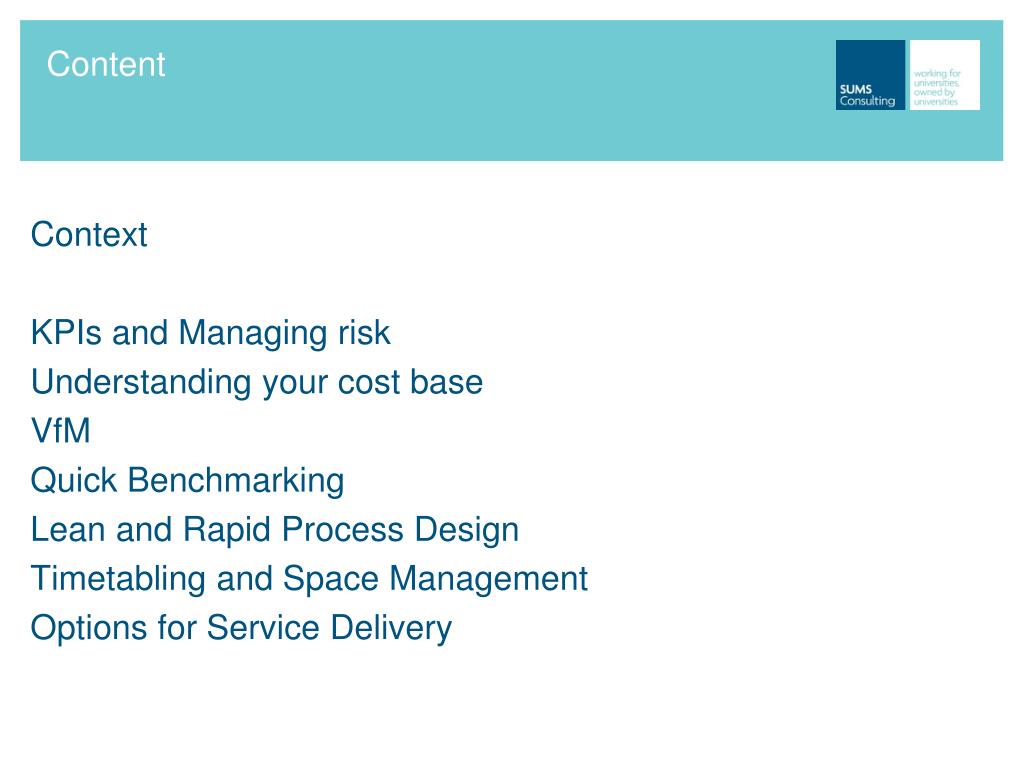 Content

SUMS Consulting

working for universities, owned by universities

Context

KPIs and Managing risk
Understanding your cost base
VfM
Quick Benchmarking
Lean and Rapid Process Design
Timetabling and Space Management
Options for Service Delivery